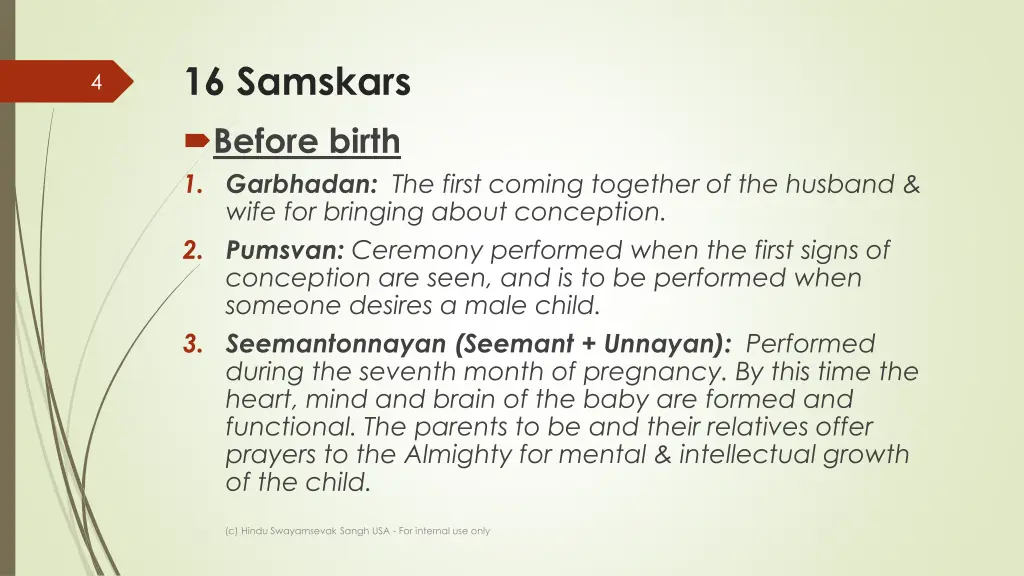 4

16 Samskars

Before birth

1. Garbhadan: The first coming together of the husband & wife for bringing about conception.
2. Pumsvan: Ceremony performed when the first signs of conception are seen, and is to be performed when someone desires a male child.
3. Seemantonnayan (Seemant + Unnayan): Performed during the seventh month of pregnancy. By this time the heart, mind and brain of the baby are formed and functional. The parents to be and their relatives offer prayers to the Almighty for mental & intellectual growth of the child.

(c) Hindu Swayamsevak Sangh USA - For internal use only